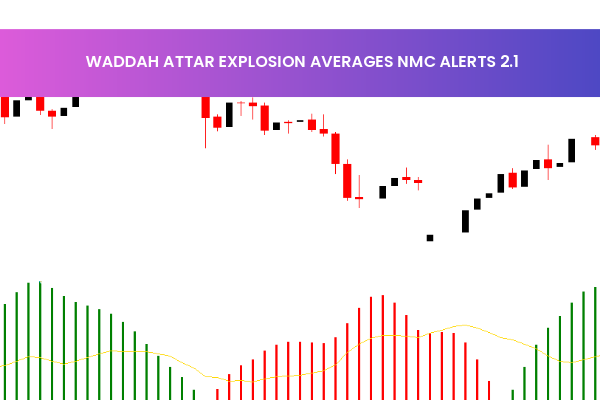 WADDAH ATTAR EXPLOSION AVERAGES NMC ALERTS 2.1